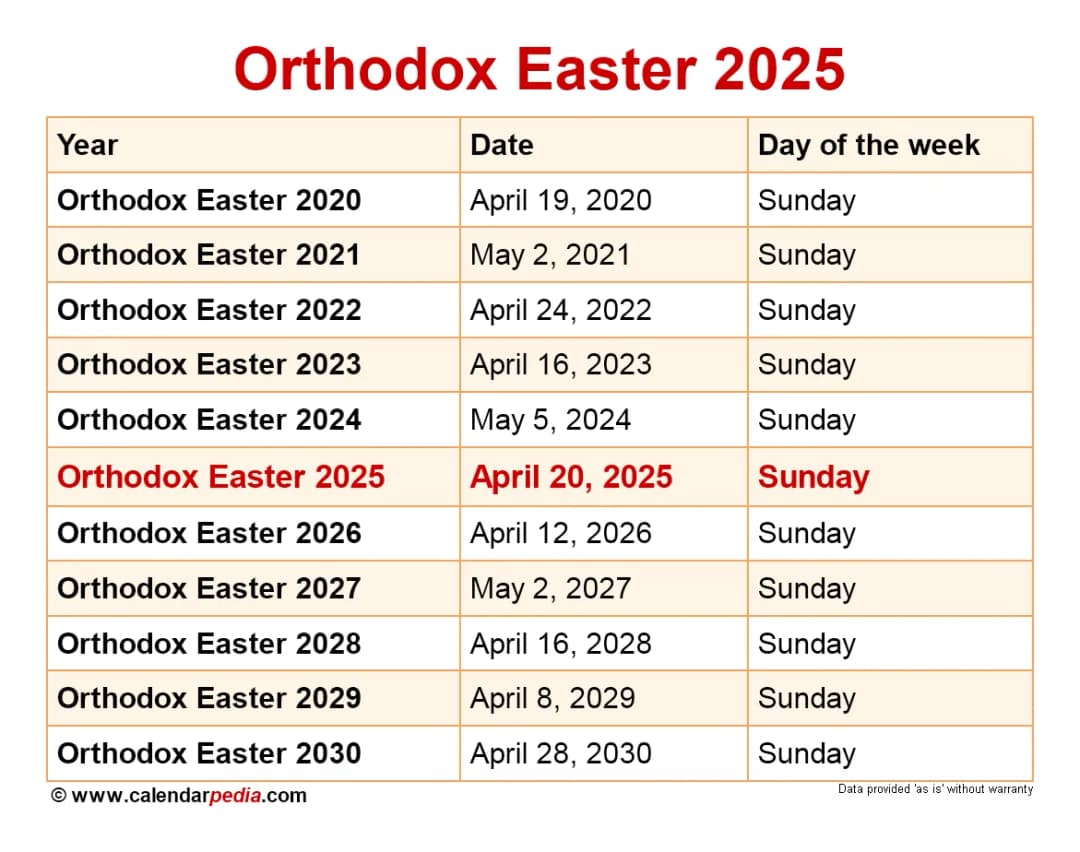 Orthodox Easter 2025

| Year | Date | Day of the week |
|---|---|---|
| Orthodox Easter 2020 | April 19, 2020 | Sunday |
| Orthodox Easter 2021 | May 2, 2021 | Sunday |
| Orthodox Easter 2022 | April 24, 2022 | Sunday |
| Orthodox Easter 2023 | April 16, 2023 | Sunday |
| Orthodox Easter 2024 | May 5, 2024 | Sunday |
| Orthodox Easter 2025 | April 20, 2025 | Sunday |
| Orthodox Easter 2026 | April 12, 2026 | Sunday |
| Orthodox Easter 2027 | May 2, 2027 | Sunday |
| Orthodox Easter 2028 | April 16, 2028 | Sunday |
| Orthodox Easter 2029 | April 8, 2029 | Sunday |
| Orthodox Easter 2030 | April 28, 2030 | Sunday |

© www.calendarpedia.com

Data provided 'as is' without warranty